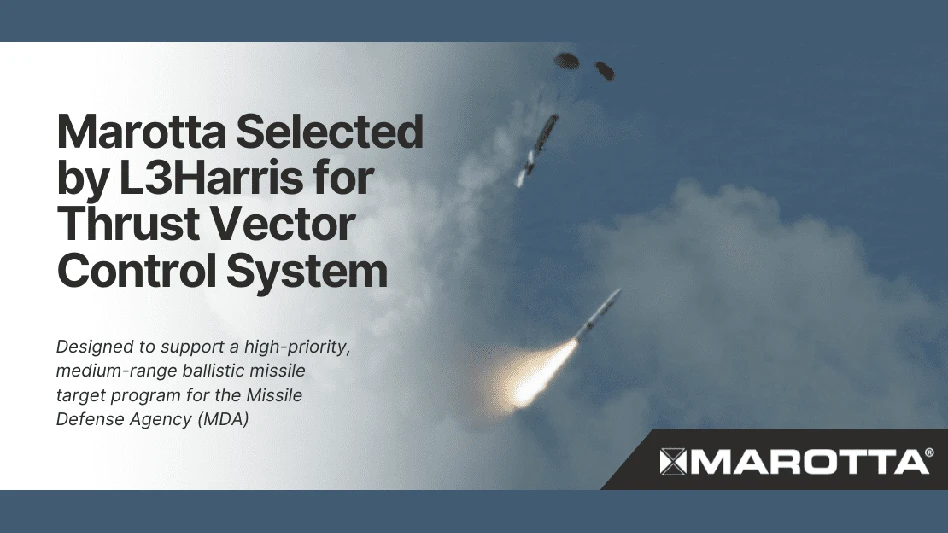 Marotta Selected by L3Harris for Thrust Vector Control System

Designed to support a high-priority, medium-range ballistic missile target program for the Missile Defense Agency (MDA)

MAROTTA®